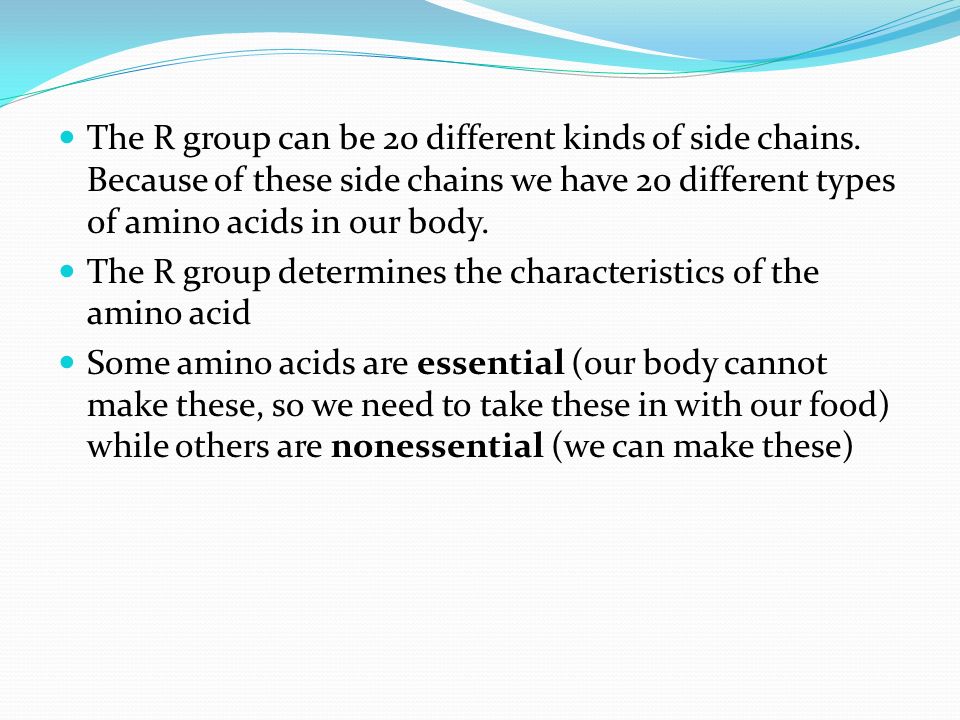 - The R group can be 20 different kinds of side chains. Because of these side chains we have 20 different types of amino acids in our body.
- The R group determines the characteristics of the amino acid
- Some amino acids are **essential** (our body cannot make these, so we need to take these in with our food) while others are **nonessential** (we can make these)